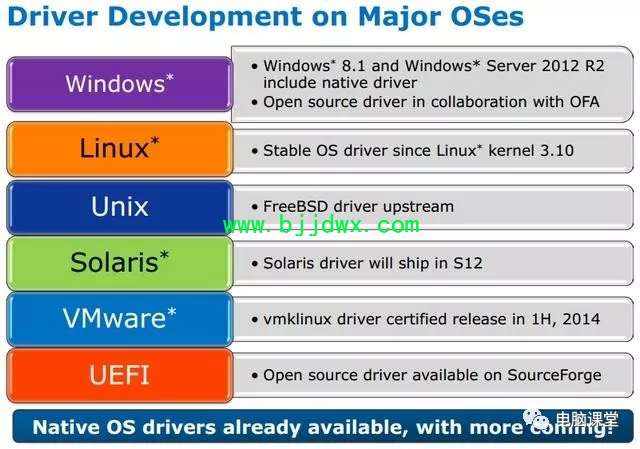 Driver Development on Major OSes

Windows*

• Windows* 8.1 and Windows* Server 2012 R2 include native driver
• Open source driver in collaboration with OFA

Linux*

• Stable OS driver since Linux* kernel 3.10

Unix

• FreeBSD driver upstream

www.bjjdwx.com

Solaris*

• Solaris driver will ship in S12

VMware*

• vmklinux driver certified release in 1H, 2014

UEFI

• Open source driver available on SourceForge

Native OS drivers already available, with more coming!

电脑课堂